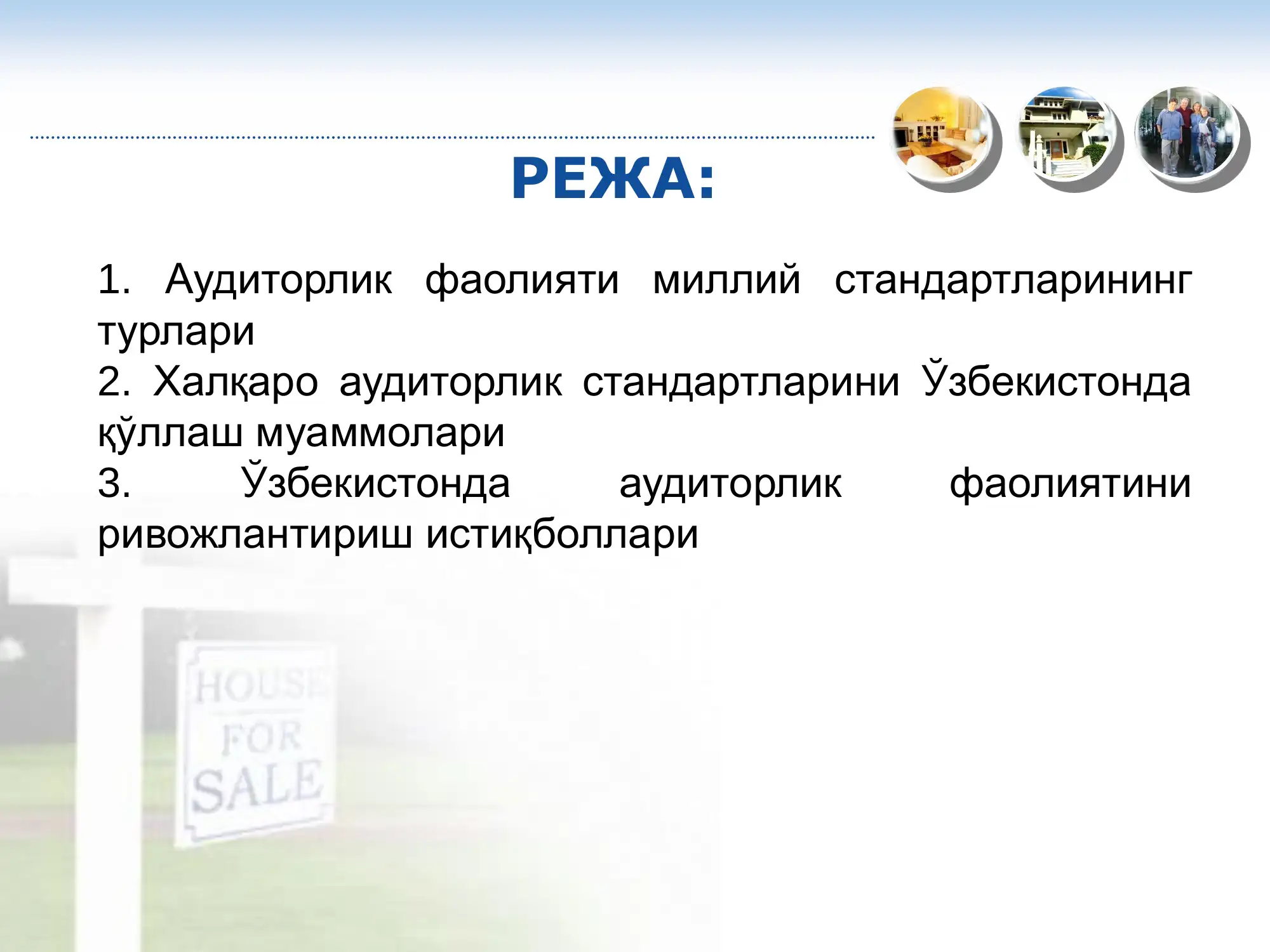 РЕЖА:

1. Аудиторлик фаолияти миллий стандартларининг турлари
2. Халқаро аудиторлик стандартларини Ўзбекистонда қўллаш муаммолари
3. Ўзбекистонда аудиторлик фаолиятини ривожлантириш истиқболлари

HOUSE FOR SALE